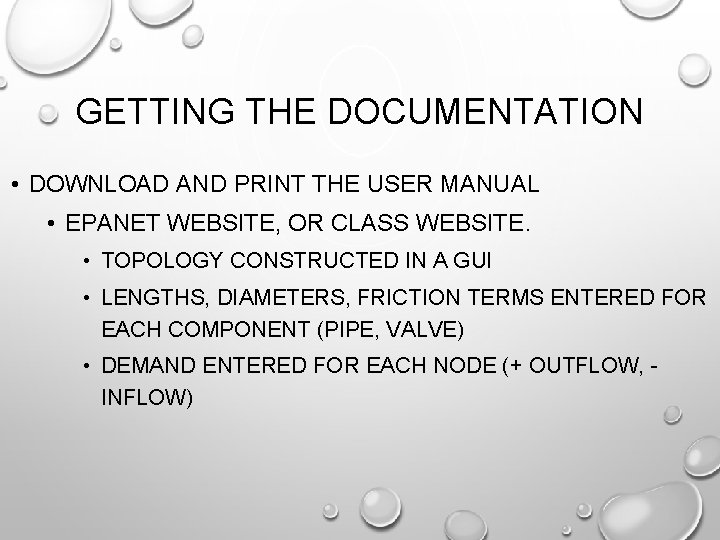 GETTING THE DOCUMENTATION

• DOWNLOAD AND PRINT THE USER MANUAL

• EPANET WEBSITE, OR CLASS WEBSITE.

• TOPOLOGY CONSTRUCTED IN A GUI

• LENGTHS, DIAMETERS, FRICTION TERMS ENTERED FOR EACH COMPONENT (PIPE, VALVE)

• DEMAND ENTERED FOR EACH NODE (+ OUTFLOW, - INFLOW)